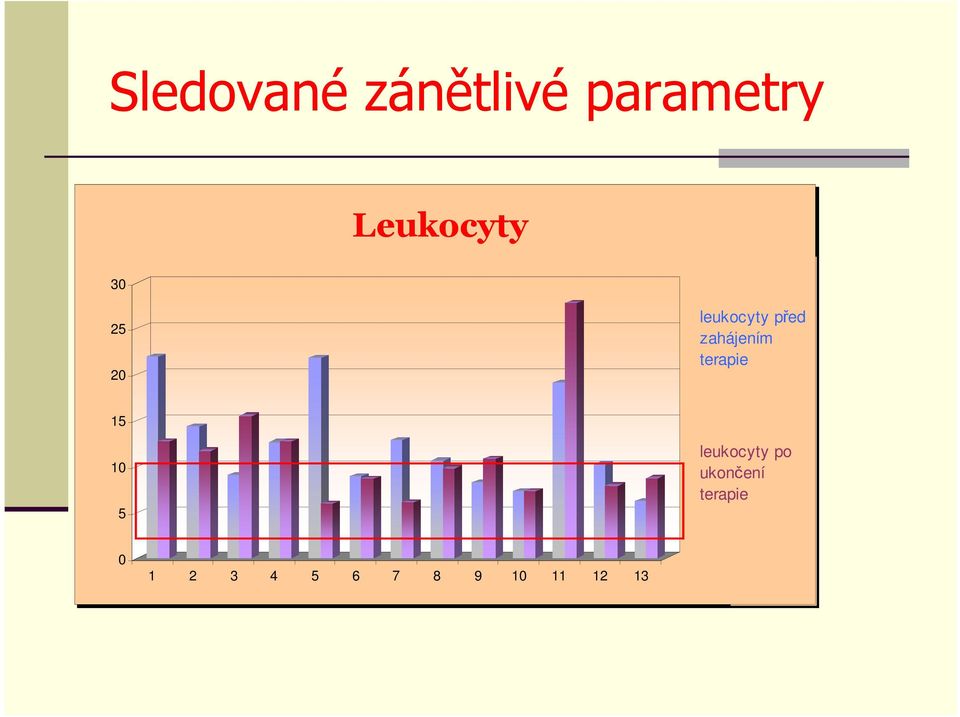 Sledované zánětlivé parametry

Leukocyty

30
25
20
15
10
5
0

1 2 3 4 5 6 7 8 9 10 11 12 13

leukocyty před zahájením terapie

leukocyty po ukončení terapie